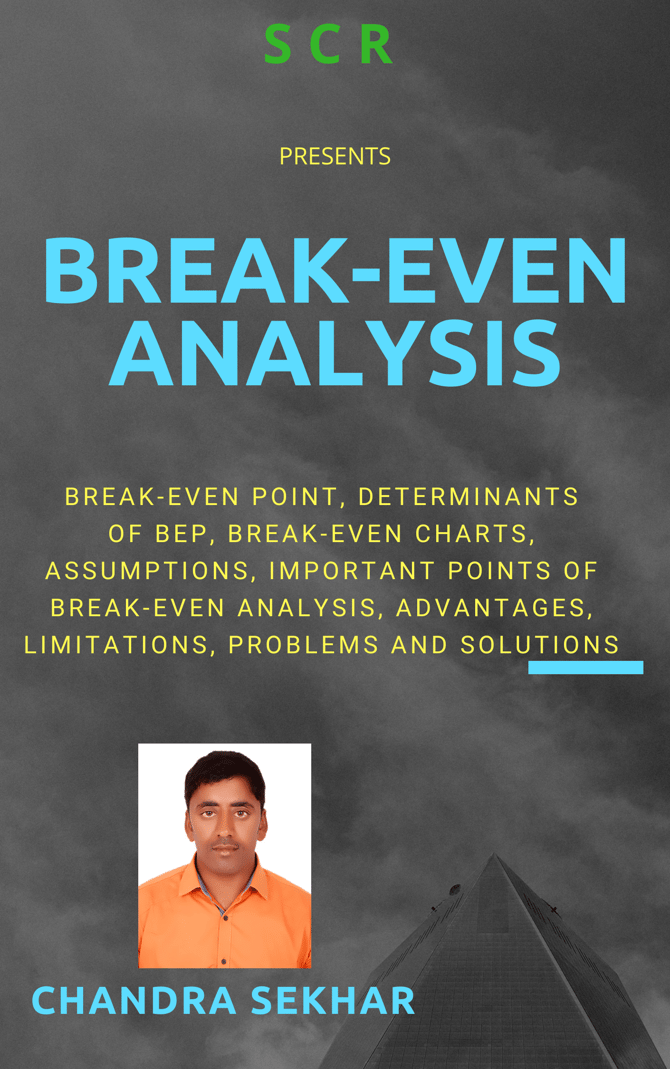 S C R

PRESENTS

BREAK-EVEN ANALYSIS

BREAK-EVEN POINT, DETERMINANTS OF BEP, BREAK-EVEN CHARTS, ASSUMPTIONS, IMPORTANT POINTS OF BREAK-EVEN ANALYSIS, ADVANTAGES, LIMITATIONS, PROBLEMS AND SOLUTIONS

CHANDRA SEKHAR